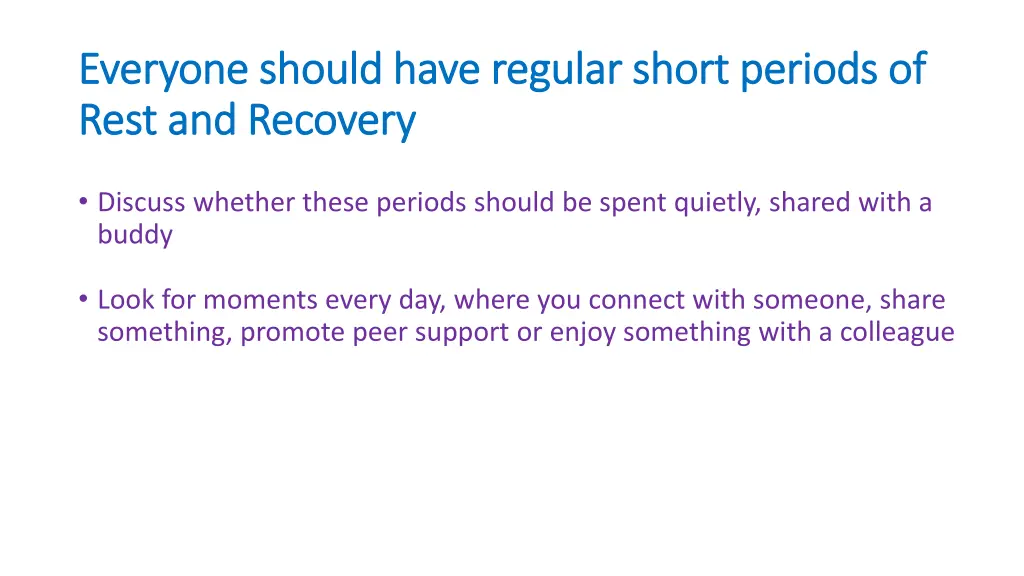 Everyone should have regular short periods of Rest and Recovery

• Discuss whether these periods should be spent quietly, shared with a buddy

• Look for moments every day, where you connect with someone, share something, promote peer support or enjoy something with a colleague